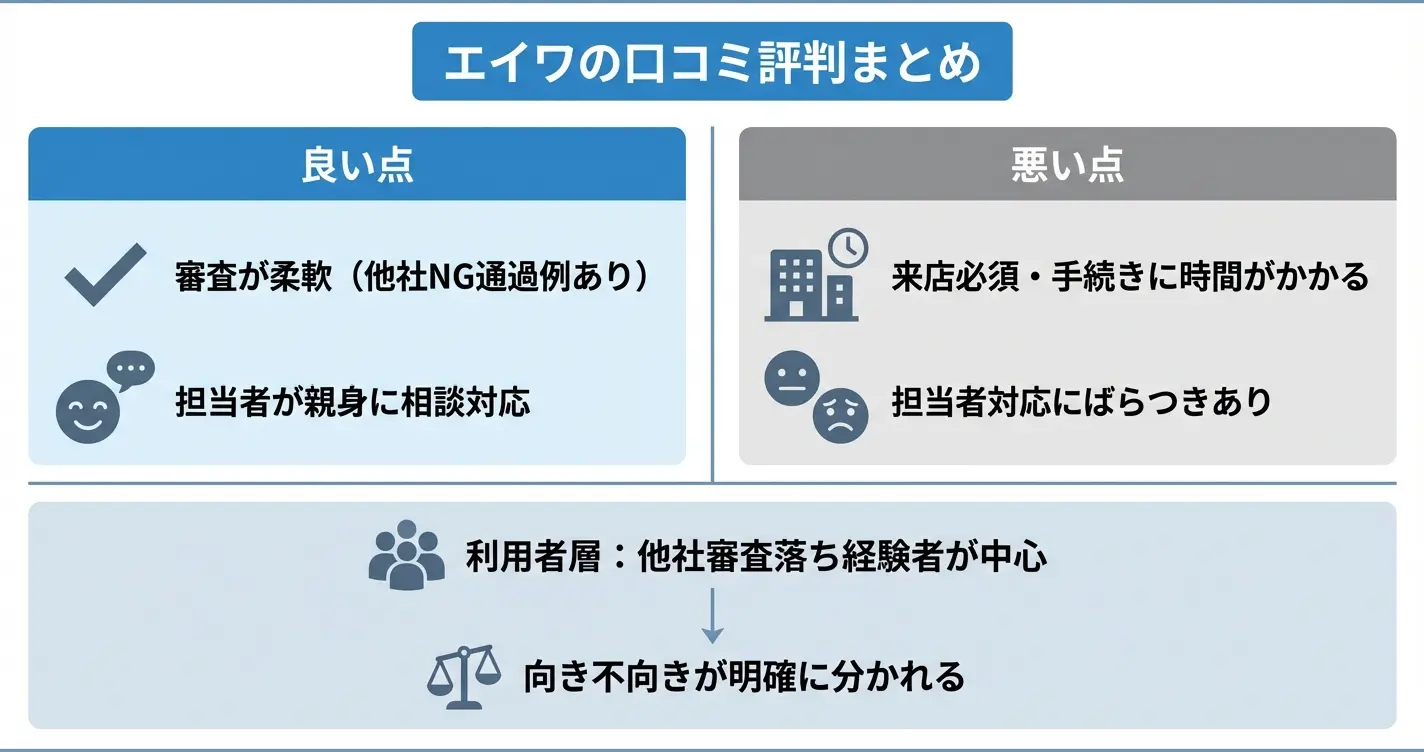 エイワの口コミ評判まとめ

良い点

審査が柔軟（他社NG通過例あり）

担当者が親身に相談対応

悪い点

来店必須・手続きに時間がかかる

担当者対応にばらつきあり

利用者層：他社審査落ち経験者が中心

向き不向きが明確に分かれる